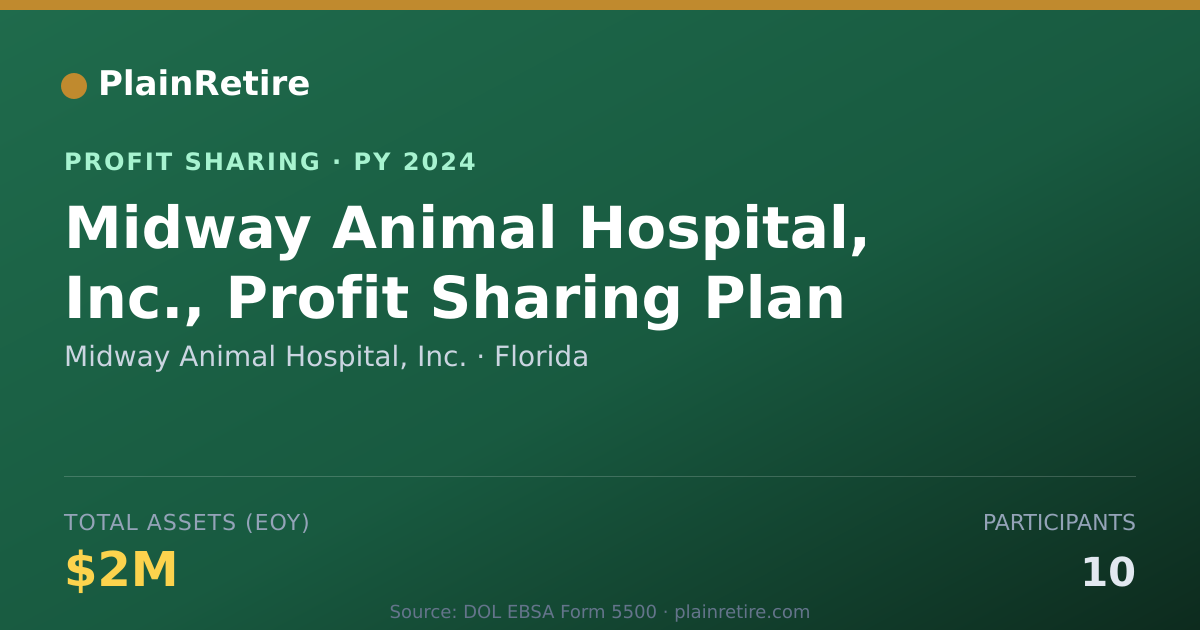 PlainRetire

PROFIT SHARING · PY 2024

Midway Animal Hospital, Inc., Profit Sharing Plan

Midway Animal Hospital, Inc. · Florida

TOTAL ASSETS (EOY)

$2M

PARTICIPANTS

10

Source: DOL EBSA Form 5500 · plainretire.com